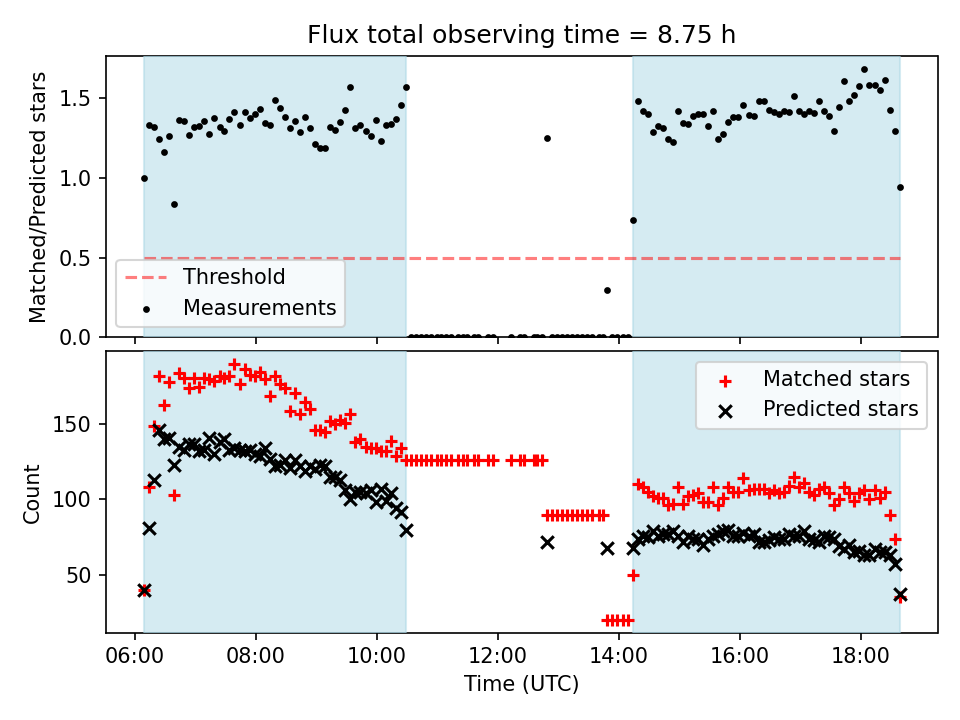 Flux total observing time = 8.75 h

Matched/Predicted stars

1.5
1.0
0.5
0.0

Threshold
Measurements

Count

150
100
50

Matched stars
Predicted stars

06:00 08:00 10:00 12:00 14:00 16:00 18:00

Time (UTC)